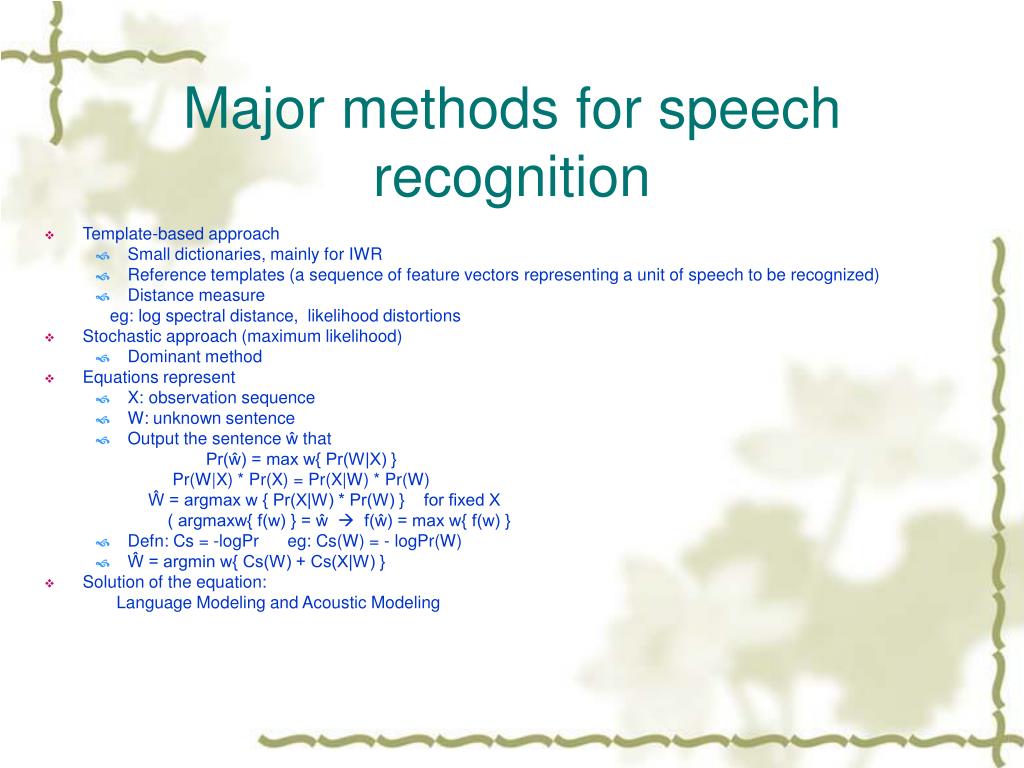 Major methods for speech recognition

Template-based approach
Small dictionaries, mainly for IWR
Reference templates (a sequence of feature vectors representing a unit of speech to be recognized)
Distance measure
eg: log spectral distance, likelihood distortions
Stochastic approach (maximum likelihood)
Dominant method
Equations represent
X: observation sequence
W: unknown sentence
Output the sentence ŵ that
Pr(ŵ) = max w{ Pr(W|X) }
Pr(W|X) * Pr(X) = Pr(X|W) * Pr(W)
Ŵ = argmax w { Pr(X|W) * Pr(W) } for fixed X
( argmaxw{ f(w) } = ŵ → f(ŵ) = max w{ f(w) }
Defn: Cs = -logPr eg: Cs(W) = - logPr(W)
Ŵ = argmin w{ Cs(W) + Cs(X|W) }
Solution of the equation:
Language Modeling and Acoustic Modeling